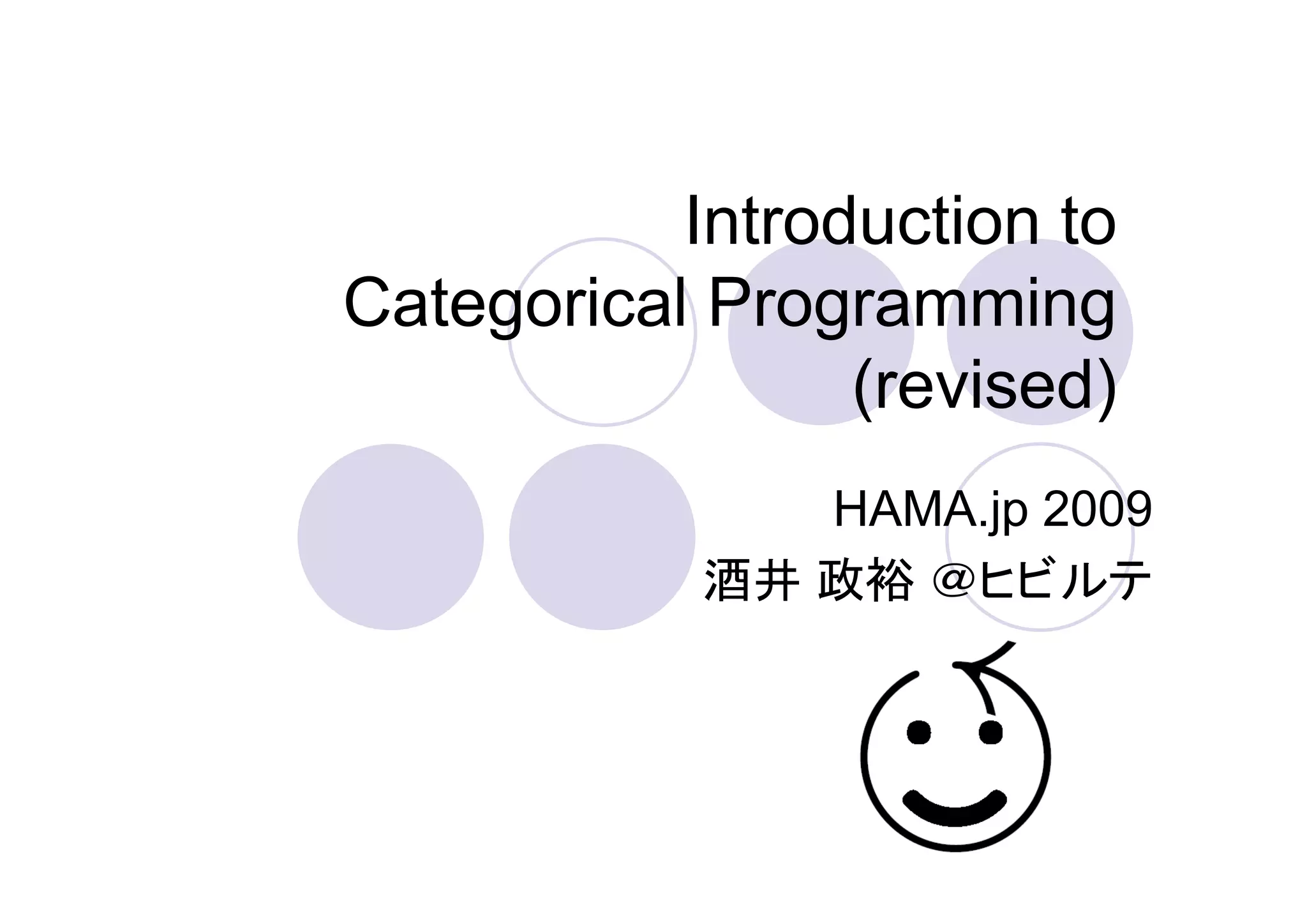 Introduction to Categorical Programming (revised)

HAMA.jp 2009
酒井 政裕 @ヒビルテ